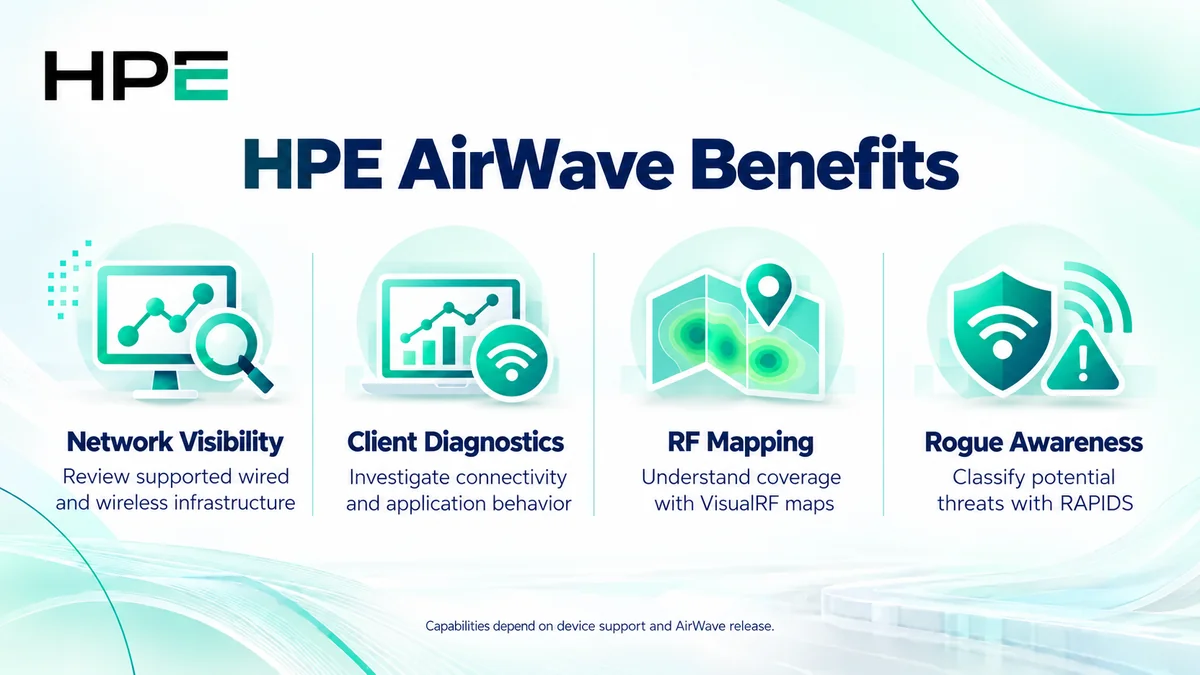 HPE

HPE AirWave Benefits

Network Visibility
Review supported wired and wireless infrastructure

Client Diagnostics
Investigate connectivity and application behavior

RF Mapping
Understand coverage with VisualRF maps

Rogue Awareness
Classify potential threats with RAPIDS

Capabilities depend on device support and AirWave release.